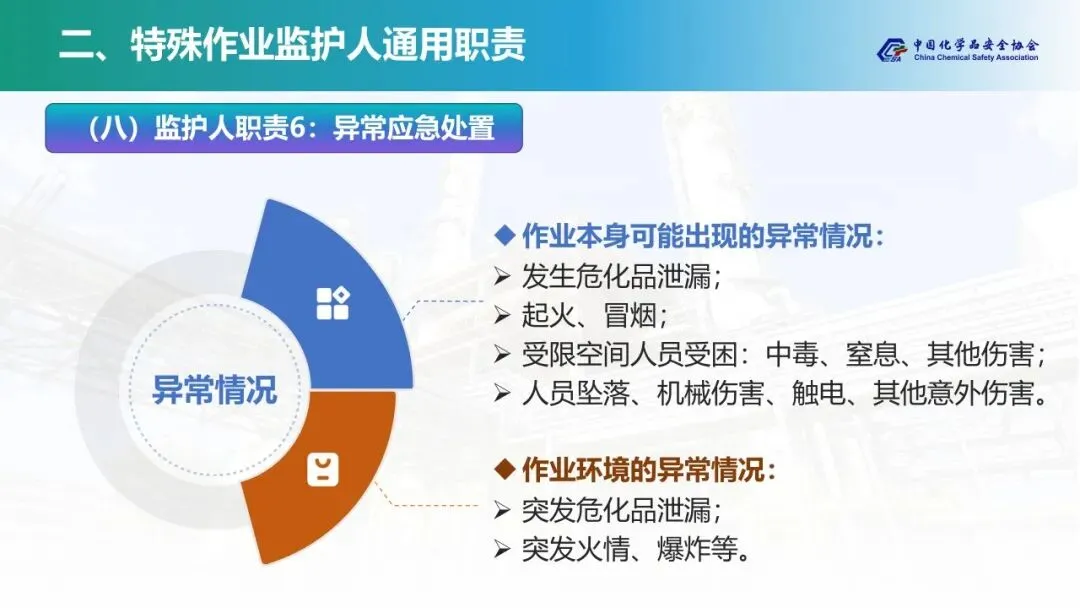 二、特殊作业监护人通用职责

中国化学品安全协会
China Chemical Safety Association

（八）监护人职责6：异常应急处置

异常情况

◆ 作业本身可能出现的异常情况：
➢ 发生危化品泄漏；
➢ 起火、冒烟；
➢ 受限空间人员受困：中毒、窒息、其他伤害；
➢ 人员坠落、机械伤害、触电、其他意外伤害。

◆ 作业环境的异常情况：
➢ 突发危化品泄漏；
➢ 突发火情、爆炸等。